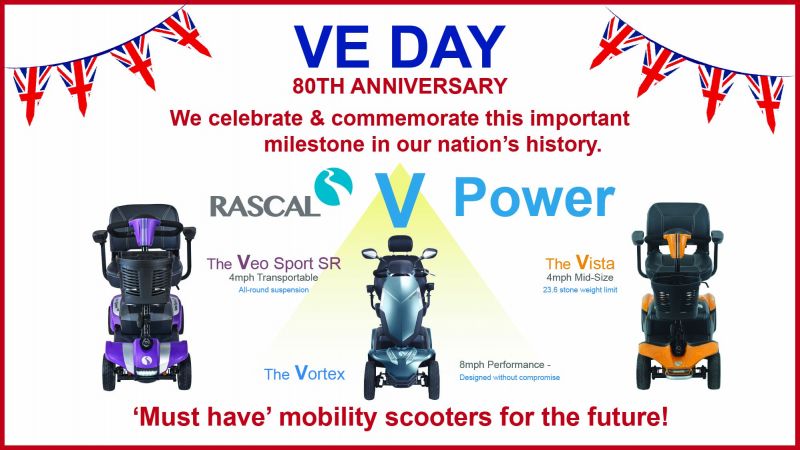 VE DAY
80TH ANNIVERSARY
We celebrate & commemorate this important milestone in our nation's history.

RASCAL V Power

The Veo Sport SR
4mph Transportable
All-round suspension

The Vista
4mph Mid-Size
23.6 stone weight limit

The Vortex
8mph Performance -
Designed without compromise

'Must have' mobility scooters for the future!